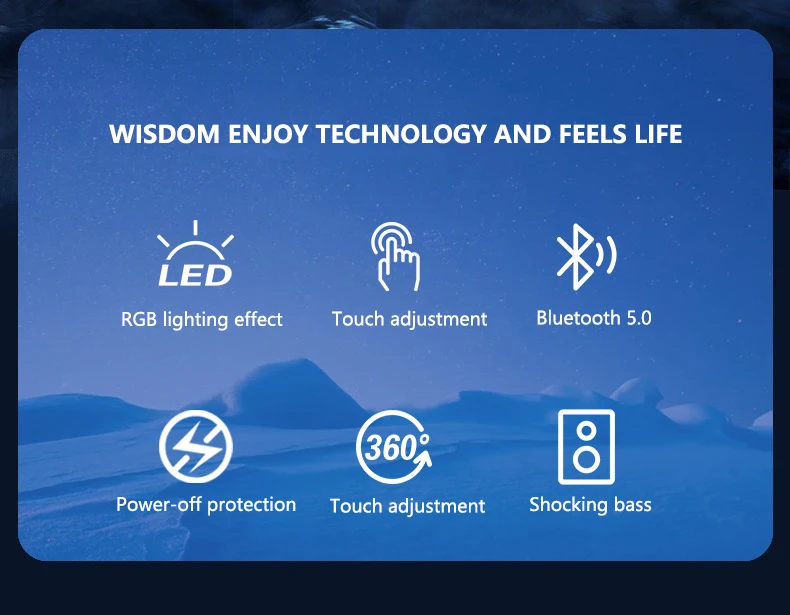 WISDOM ENJOY TECHNOLOGY AND FEELS LIFE

LED

RGB lighting effect

Touch adjustment

Bluetooth 5.0

Power-off protection

360°

Touch adjustment

Shocking bass